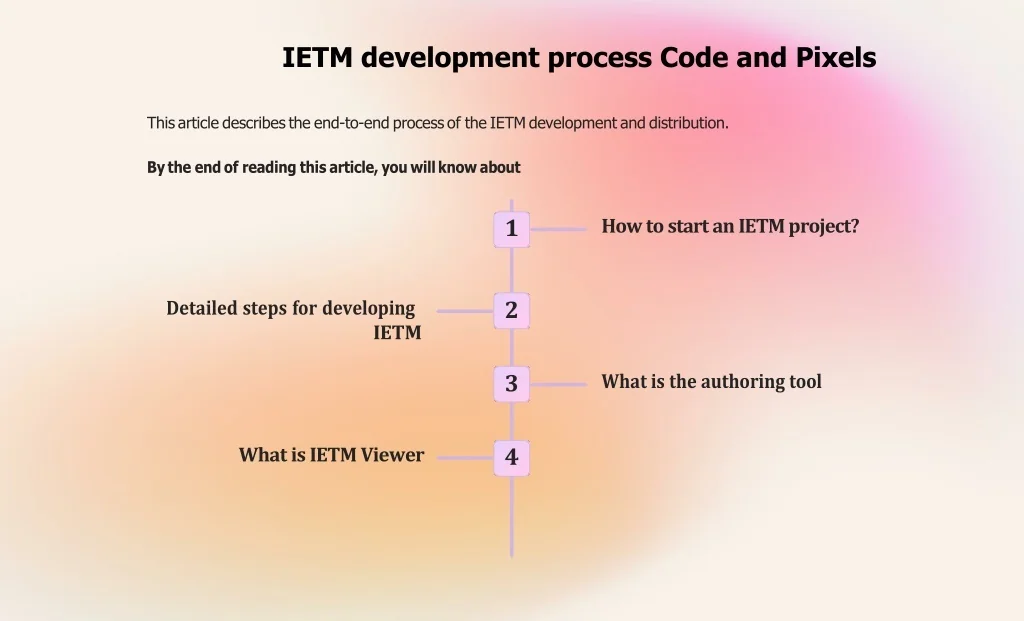 IETM development process Code and Pixels

This article describes the end-to-end process of the IETM development and distribution.

By the end of reading this article, you will know about

1

How to start an IETM project?

Detailed steps for developing IETM

2

3

What is the authoring tool

What is IETM Viewer

4